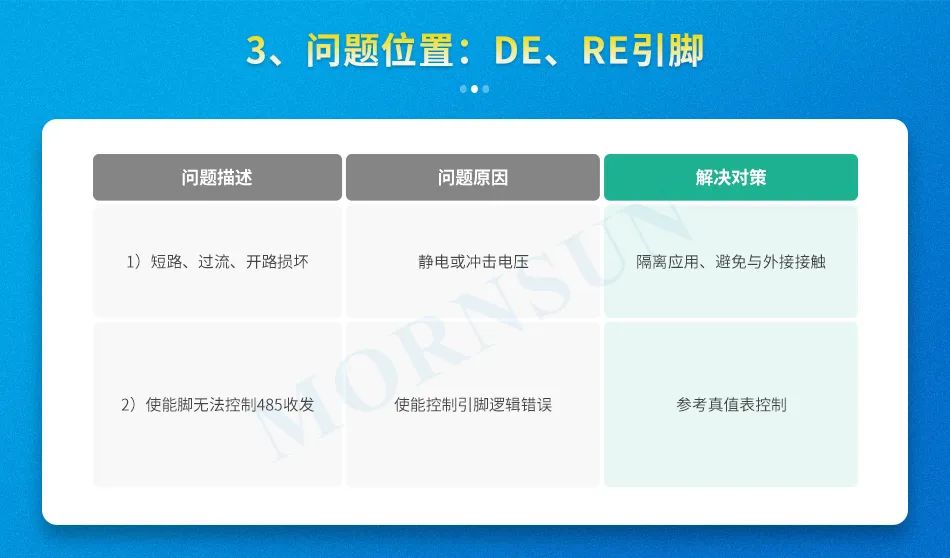 3、问题位置：DE、RE引脚

| 问题描述 | 问题原因 | 解决对策 |
|---|---|---|
| 1）短路、过流、开路损坏 | 静电或冲击电压 | 隔离应用、避免与外接接触 |
| 2）使能脚无法控制485收发 | 使能控制引脚逻辑错误 | 参考真值表控制 |

MORNSUN